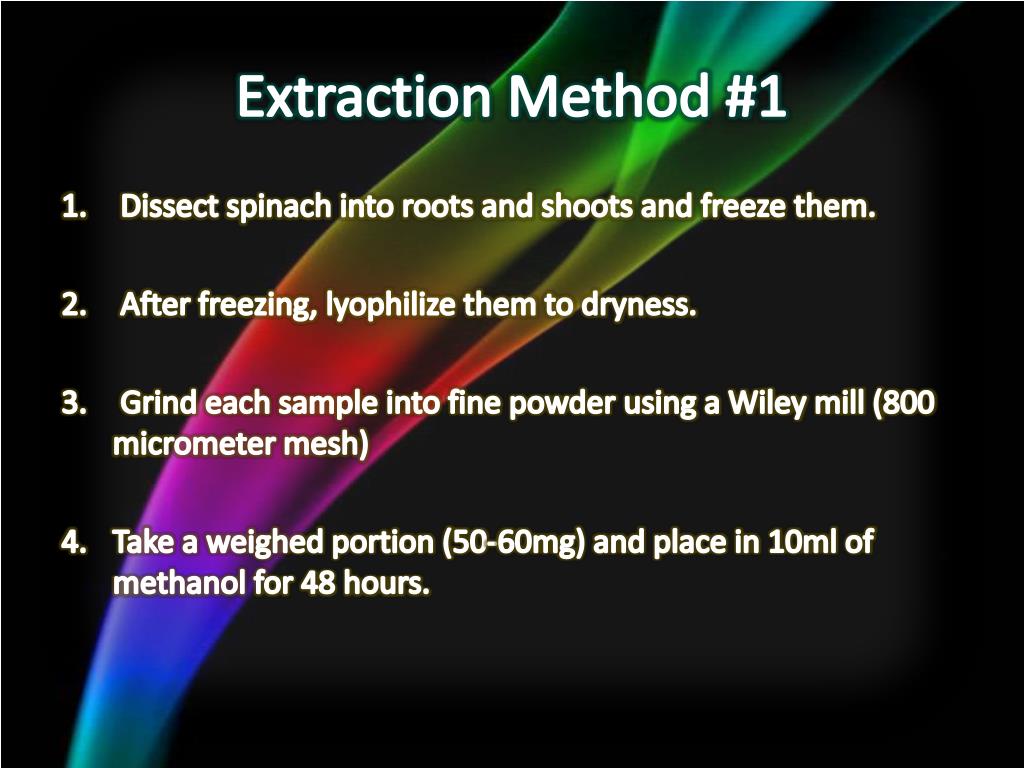 Extraction Method #1

1. Dissect spinach into roots and shoots and freeze them.

2. After freezing, lyophilize them to dryness.

3. Grind each sample into fine powder using a Wiley mill (800 micrometer mesh)

4. Take a weighed portion (50-60mg) and place in 10ml of methanol for 48 hours.